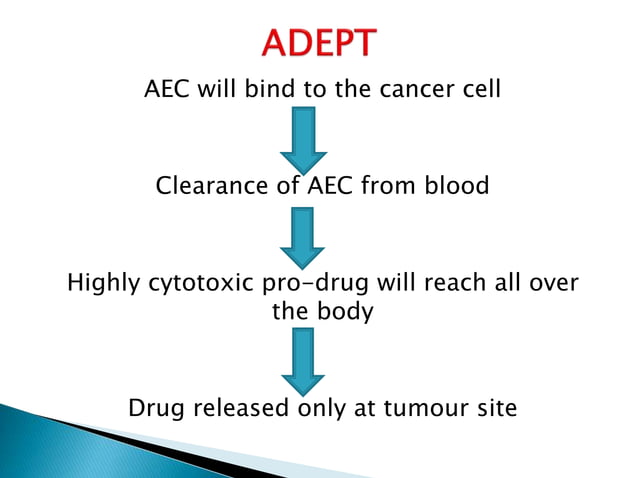 ADEPT

AEC will bind to the cancer cell

Clearance of AEC from blood

Highly cytotoxic pro-drug will reach all over the body

Drug released only at tumour site